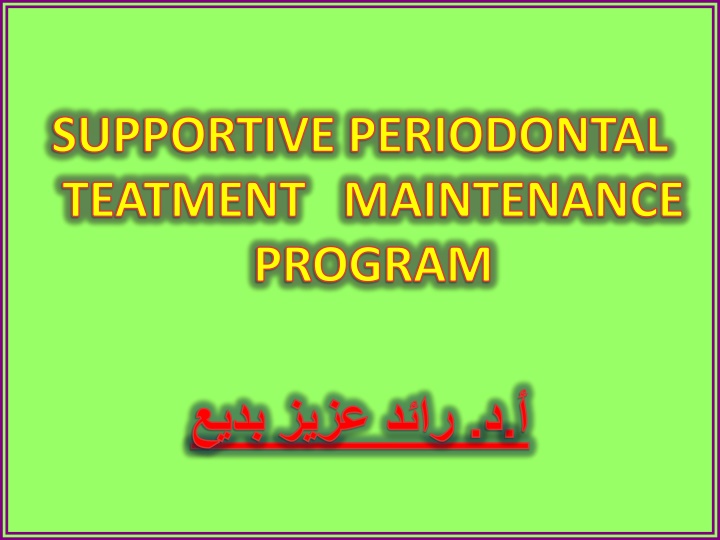 SUPPORTIVE PERIODONTAL TEATMENT MAINTENANCE PROGRAM

أ.د. رائد عزيز بديع